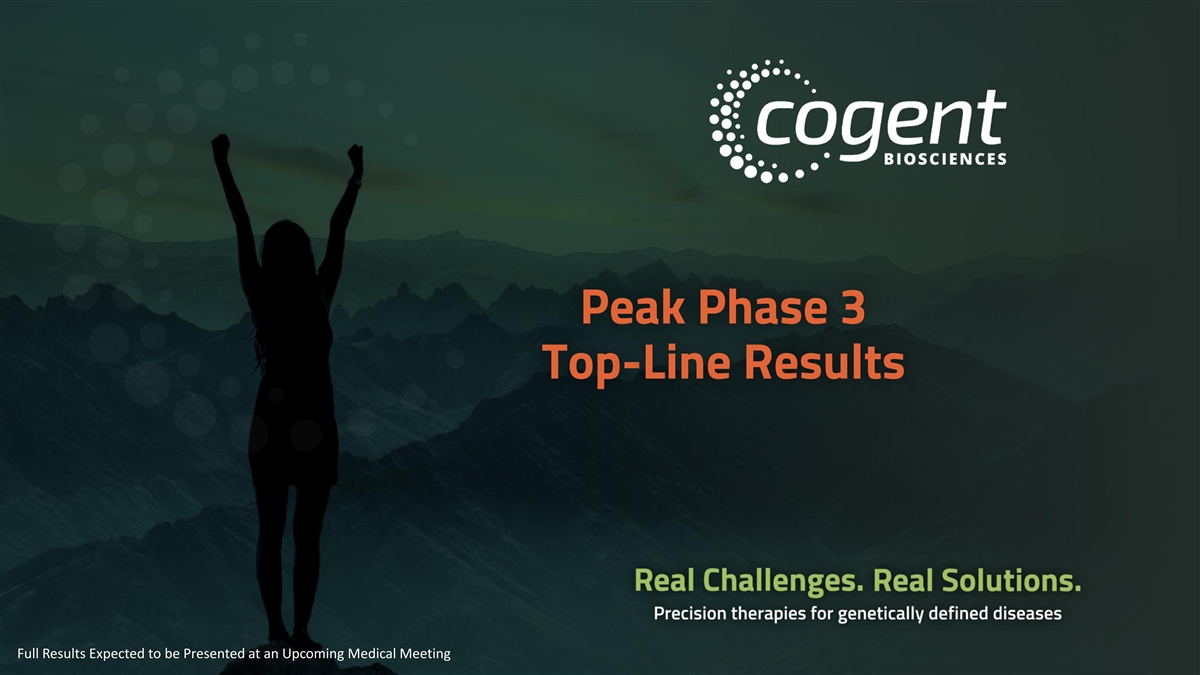 cogent
BIOSCIENCES

Peak Phase 3
Top-Line Results

Real Challenges. Real Solutions.
Precision therapies for genetically defined diseases

Full Results Expected to be Presented at an Upcoming Medical Meeting